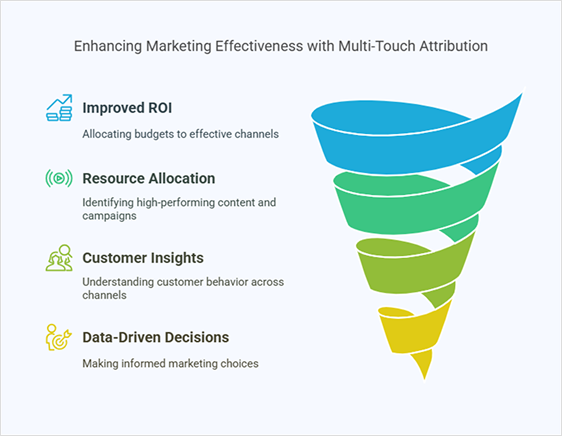 Enhancing Marketing Effectiveness with Multi-Touch Attribution

Improved ROI

Allocating budgets to effective channels

Resource Allocation

Identifying high-performing content and campaigns

Customer Insights

Understanding customer behavior across channels

Data-Driven Decisions

Making informed marketing choices